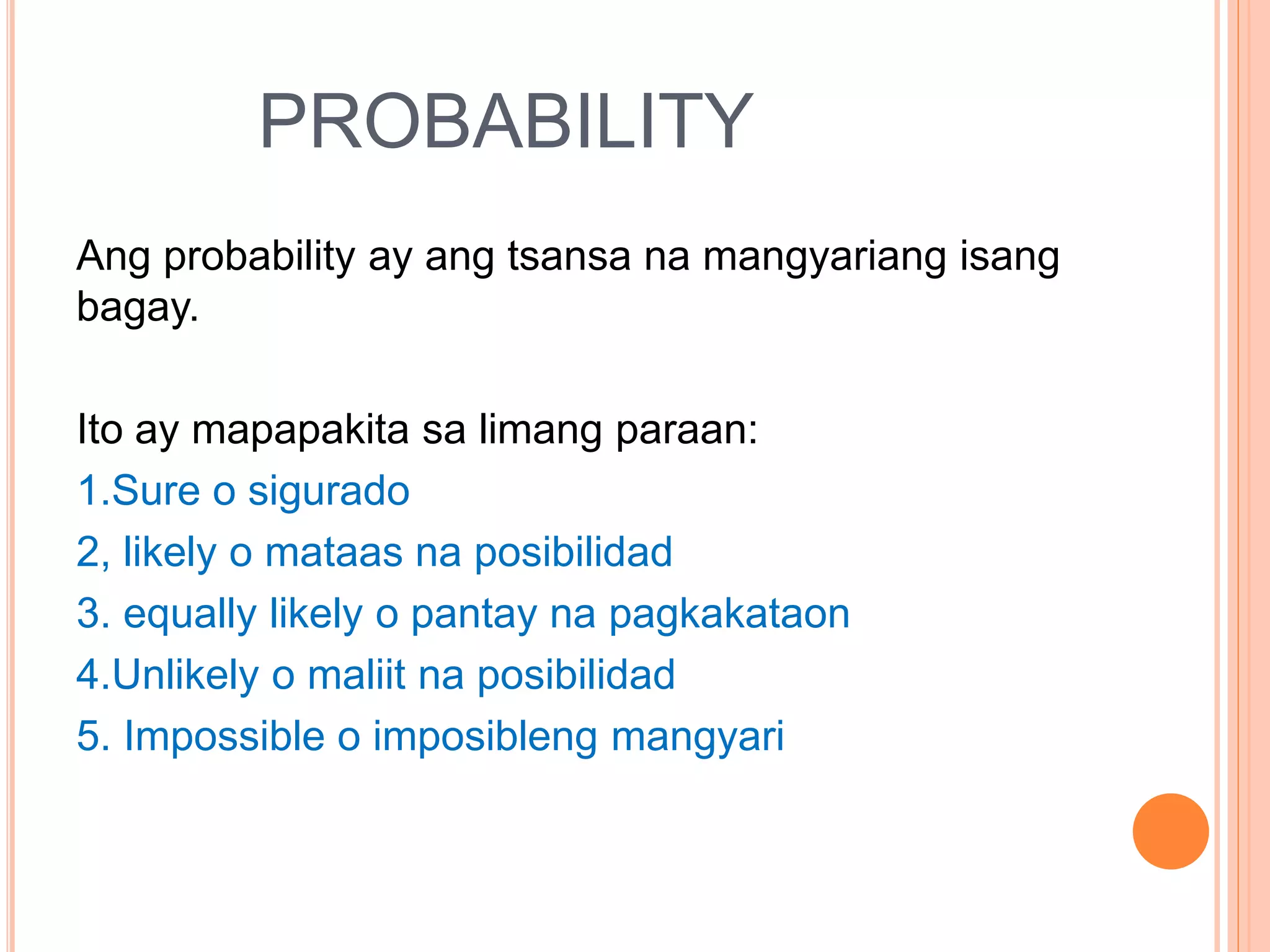 PROBABILITY

Ang probability ay ang tsansa na mangyariang isang bagay.

Ito ay mapapakita sa limang paraan:
1.Sure o sigurado
2, likely o mataas na posibilidad
3. equally likely o pantay na pagkakataon
4.Unlikely o maliit na posibilidad
5. Impossible o imposibleng mangyari